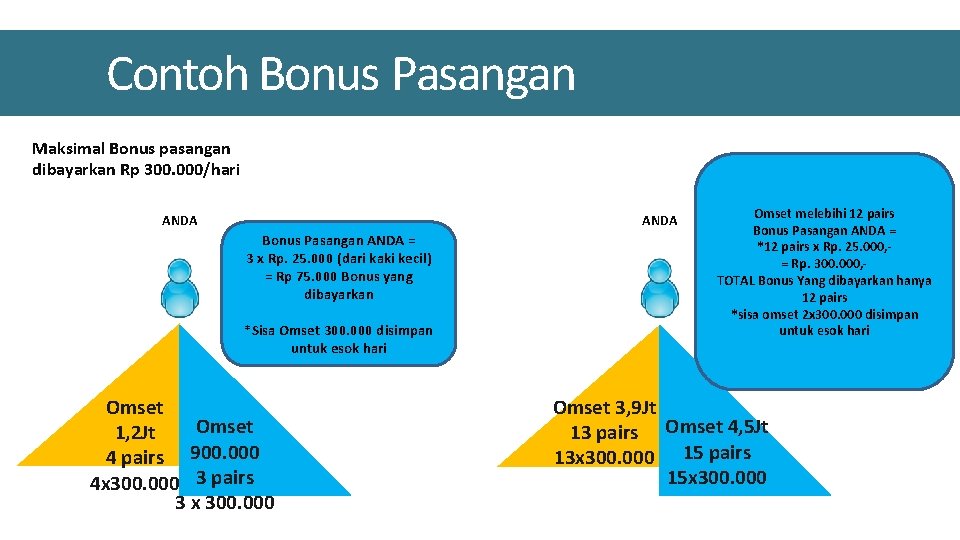 Contoh Bonus Pasangan

Maksimal Bonus pasangan dibayarkan Rp 300.000/hari

ANDA

Bonus Pasangan ANDA = 3 x Rp. 25.000 (dari kaki kecil) = Rp 75.000 Bonus yang dibayarkan

*Sisa Omset 300.000 disimpan untuk esok hari

Omset 1,2Jt 4 pairs 4x300.000

Omset 900.000 3 pairs 3 x 300.000

ANDA

Omset melebihi 12 pairs
Bonus Pasangan ANDA =
*12 pairs x Rp. 25.000,-
= Rp. 300.000,-
TOTAL Bonus Yang dibayarkan hanya 12 pairs
*sisa omset 2x300.000 disimpan untuk esok hari

Omset 3,9Jt 13 pairs 13x300.000

Omset 4,5Jt 15 pairs 15x300.000